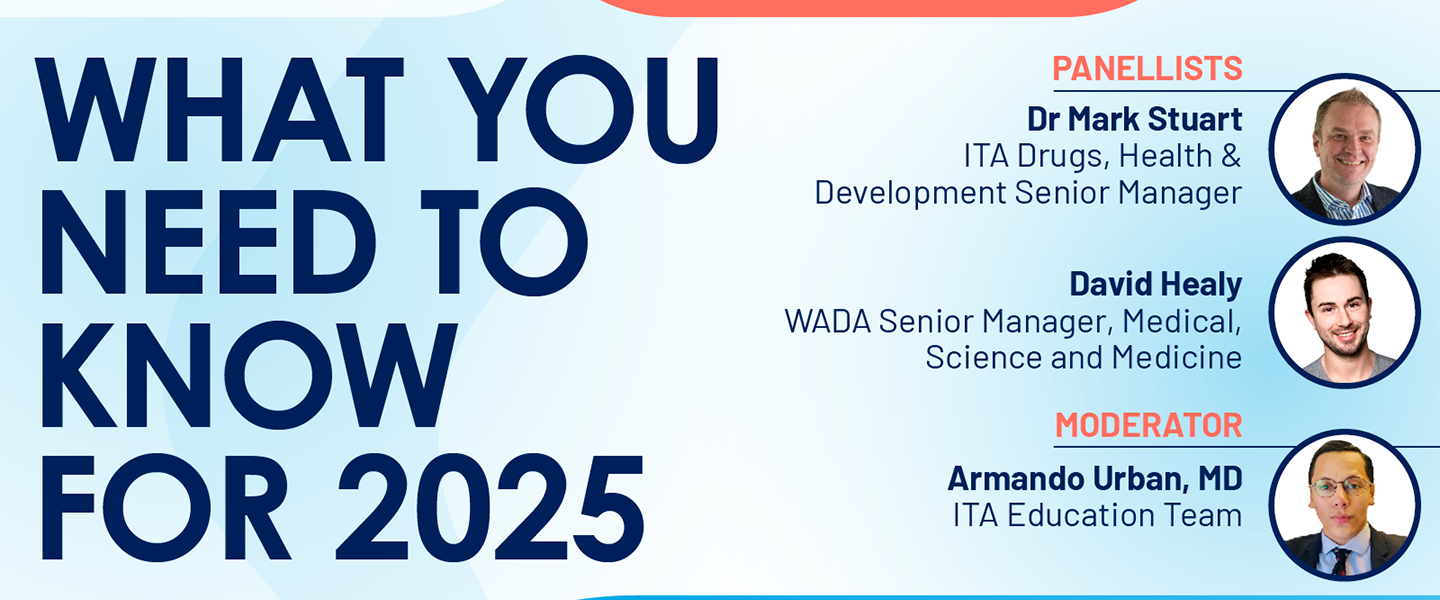 WHAT YOU NEED TO KNOW FOR 2025

PANELLISTS

Dr Mark Stuart
ITA Drugs, Health & Development Senior Manager

David Healy
WADA Senior Manager, Medical, Science and Medicine

MODERATOR

Armando Urban, MD
ITA Education Team